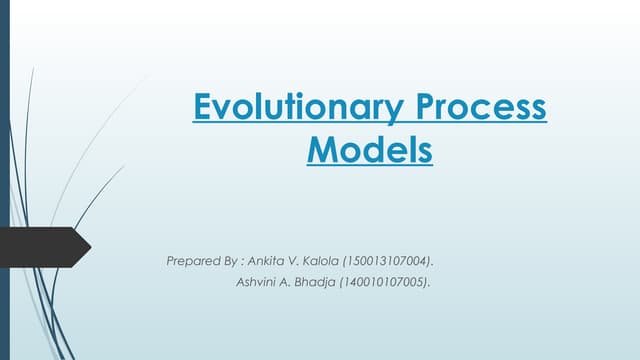 Evolutionary Process Models

Prepared By : Ankita V. Kalola (150013107004).
Ashvini A. Bhadja (140010107005).